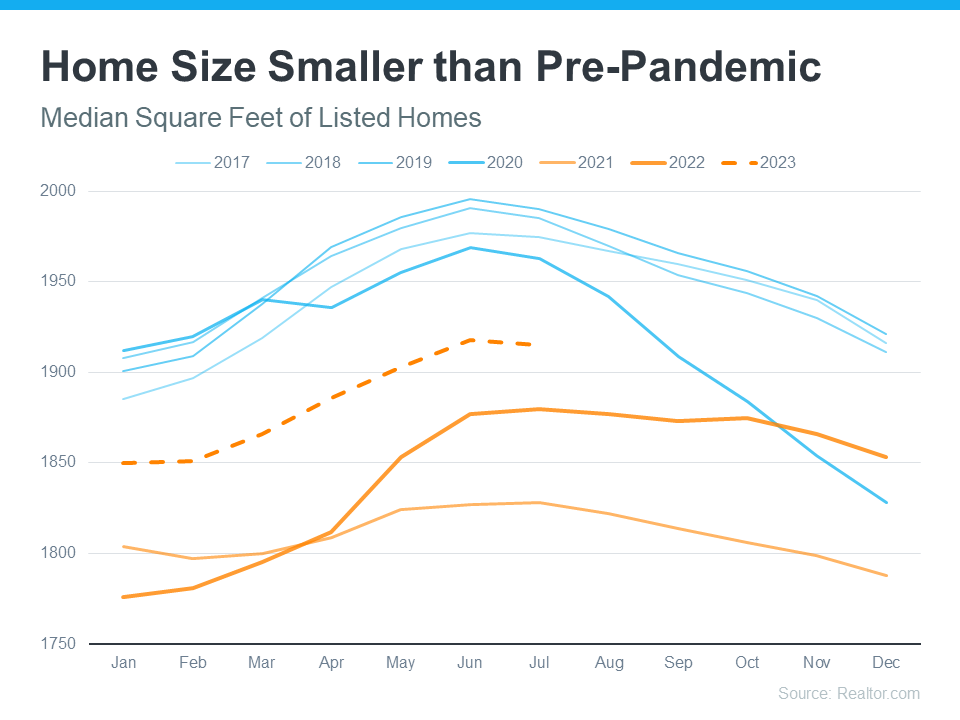 Home Size Smaller than Pre-Pandemic

Median Square Feet of Listed Homes

2017 2018 2019 2020 2021 2022 2023

2000
1950
1900
1850
1800
1750

Jan Feb Mar Apr May Jun Jul Aug Sep Oct Nov Dec

Source: Realtor.com